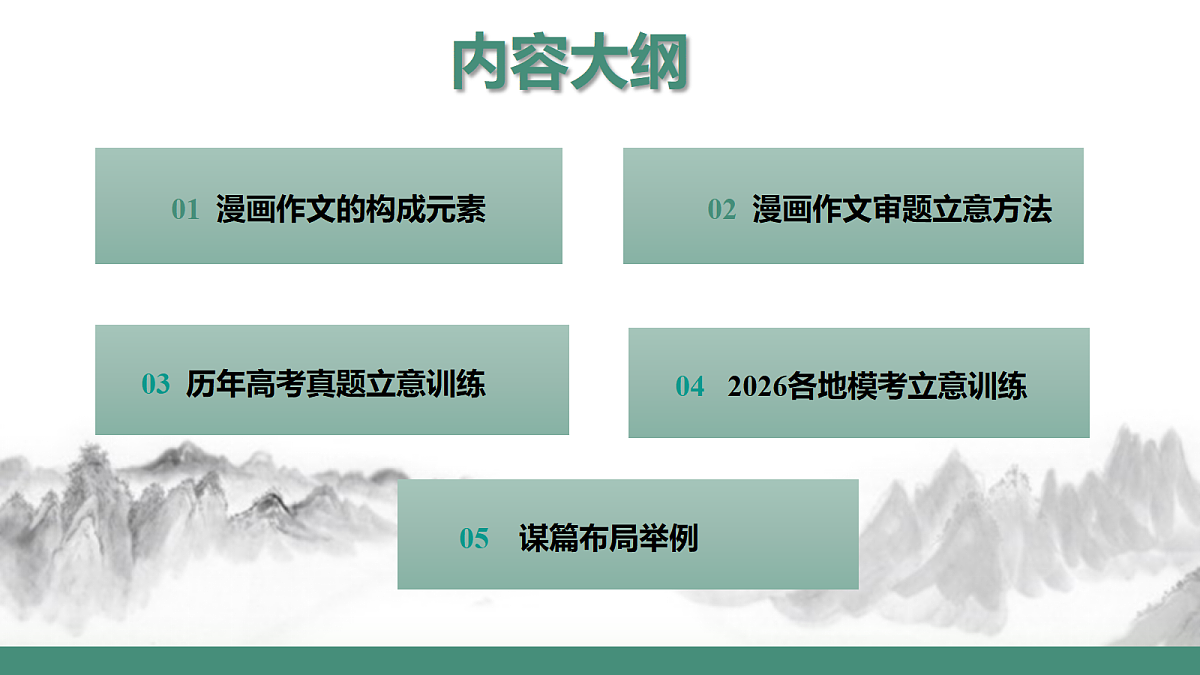 内容大纲

01 漫画作文的构成元素

02 漫画作文审题立意方法

03 历年高考真题立意训练

04 2026各地模考立意训练

05 谋篇布局举例